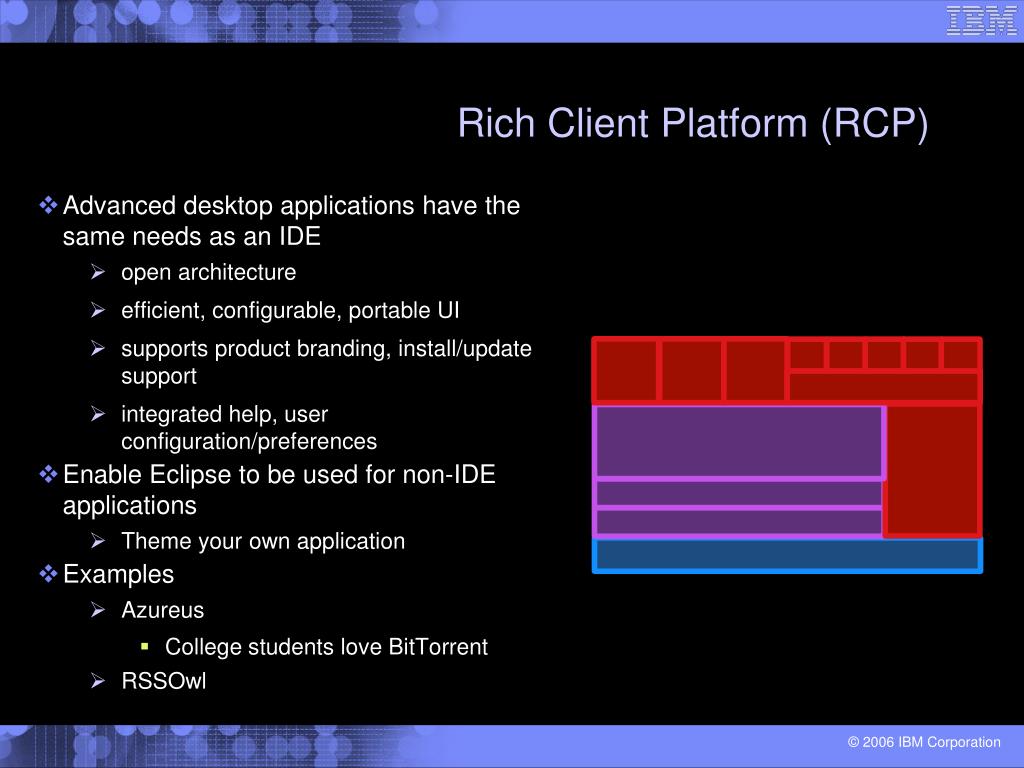 IBM

Rich Client Platform (RCP)

❖ Advanced desktop applications have the same needs as an IDE

➢ open architecture

➢ efficient, configurable, portable UI

➢ supports product branding, install/update support

➢ integrated help, user configuration/preferences

❖ Enable Eclipse to be used for non-IDE applications

➢ Theme your own application

❖ Examples

➢ Azureus

▪ College students love BitTorrent

➢ RSSOwl

© 2006 IBM Corporation